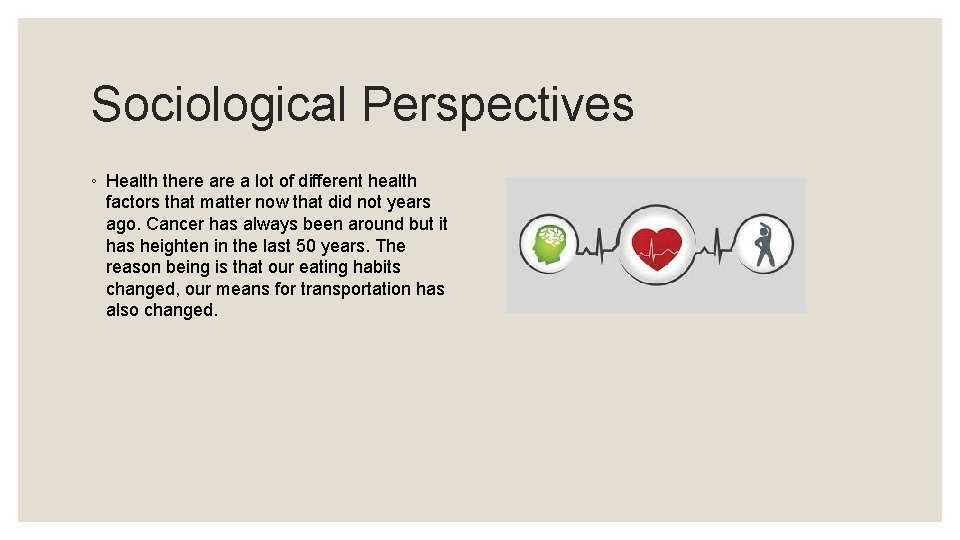 Sociological Perspectives

◦ Health there are a lot of different health factors that matter now that did not years ago. Cancer has always been around but it has heighten in the last 50 years. The reason being is that our eating habits changed, our means for transportation has also changed.